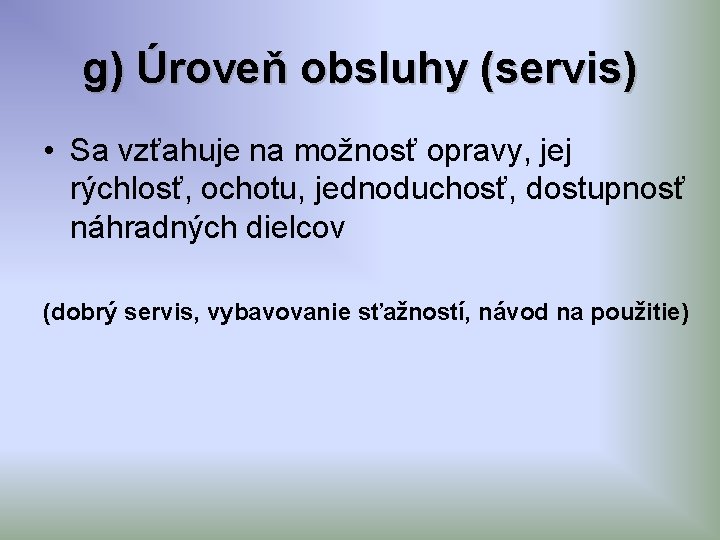 g) Úroveň obsluhy (servis)

• Sa vzťahuje na možnosť opravy, jej rýchlosť, ochotu, jednoduchosť, dostupnosť náhradných dielcov

(dobrý servis, vybavovanie sťažností, návod na použitie)